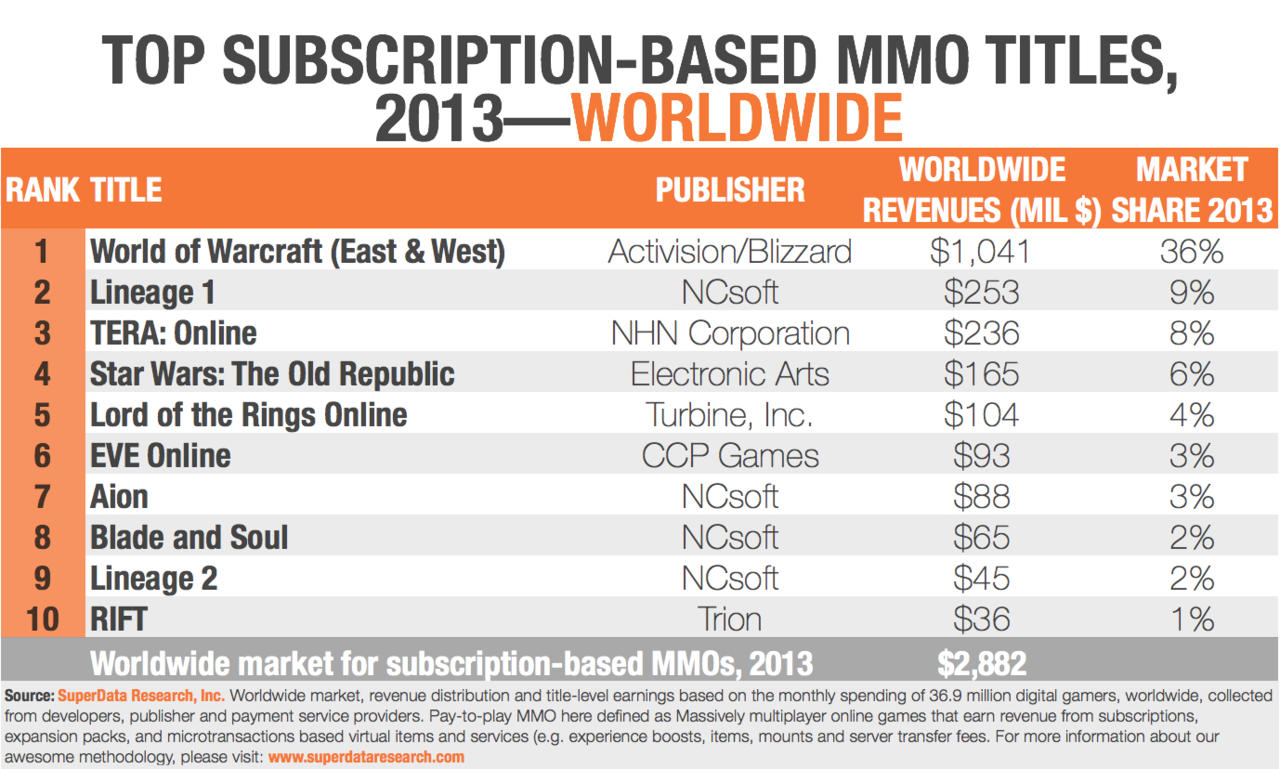 TOP SUBSCRIPTION-BASED MMO TITLES, 2013—WORLDWIDE

| RANK | TITLE | PUBLISHER | WORLDWIDE REVENUES (MIL $) | MARKET SHARE 2013 |
|---|---|---|---|---|
| 1 | World of Warcraft (East & West) | Activision/Blizzard | $1,041 | 36% |
| 2 | Lineage 1 | NCsoft | $253 | 9% |
| 3 | TERA: Online | NHN Corporation | $236 | 8% |
| 4 | Star Wars: The Old Republic | Electronic Arts | $165 | 6% |
| 5 | Lord of the Rings Online | Turbine, Inc. | $104 | 4% |
| 6 | EVE Online | CCP Games | $93 | 3% |
| 7 | Aion | NCsoft | $88 | 3% |
| 8 | Blade and Soul | NCsoft | $65 | 2% |
| 9 | Lineage 2 | NCsoft | $45 | 2% |
| 10 | RIFT | Trion | $36 | 1% |
| | Worldwide market for subscription-based MMOs, 2013 | | $2,882 | |

Source: SuperData Research, Inc. Worldwide market, revenue distribution and title-level earnings based on the monthly spending of 36.9 million digital gamers, worldwide, collected from developers, publisher and payment service providers. Pay-to-play MMO here defined as Massively multiplayer online games that earn revenue from subscriptions, expansion packs, and microtransactions based virtual items and services (e.g. experience boosts, items, mounts and server transfer fees. For more information about our awesome methodology, please visit: www.superdataresearch.com